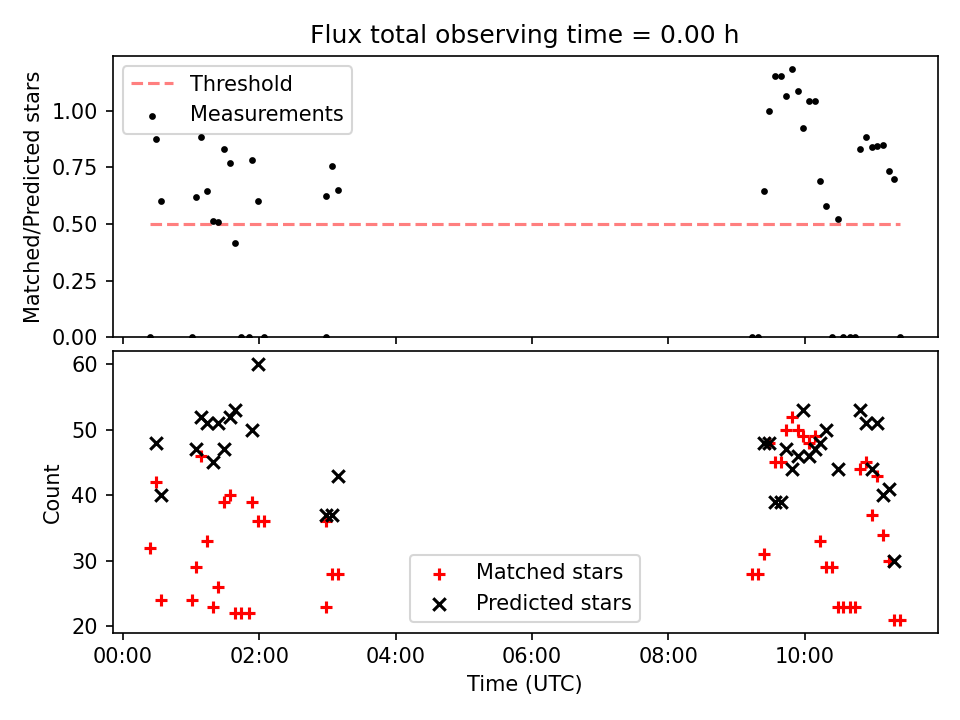 Flux total observing time = 0.00 h

Threshold
Measurements

Matched/Predicted stars

1.00
0.75
0.50
0.25
0.00

Count

60
50
40
30
20

Matched stars
Predicted stars

00:00
02:00
04:00
06:00
08:00
10:00

Time (UTC)